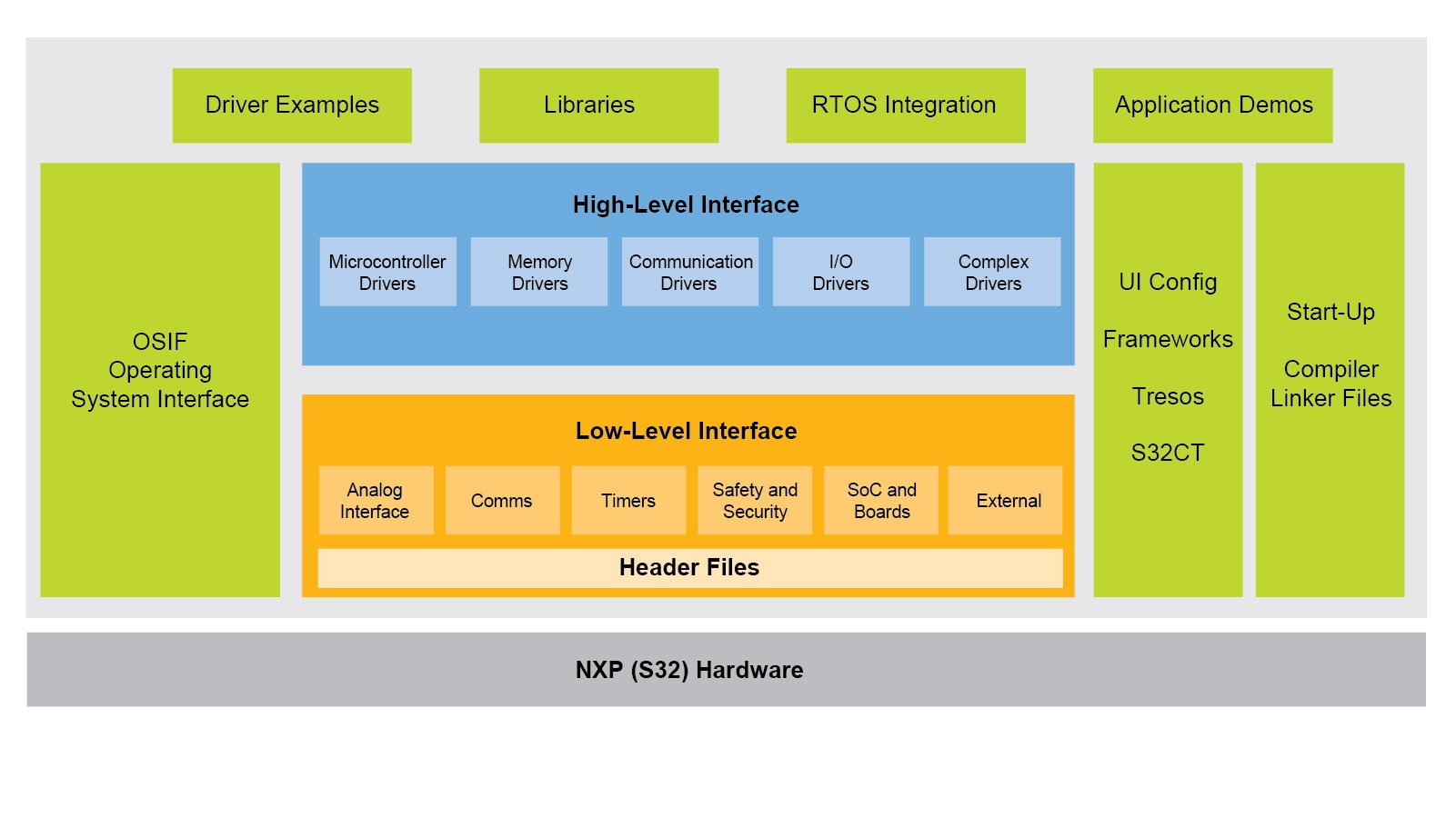 Driver Examples

Libraries

RTOS Integration

Application Demos

OSIF
Operating
System Interface

High-Level Interface

Microcontroller Drivers

Memory Drivers

Communication Drivers

I/O Drivers

Complex Drivers

Low-Level Interface

Analog Interface

Comms

Timers

Safety and Security

SoC and Boards

External

Header Files

UI Config

Frameworks

Tresos

S32CT

Start-Up

Compiler
Linker Files

NXP (S32) Hardware